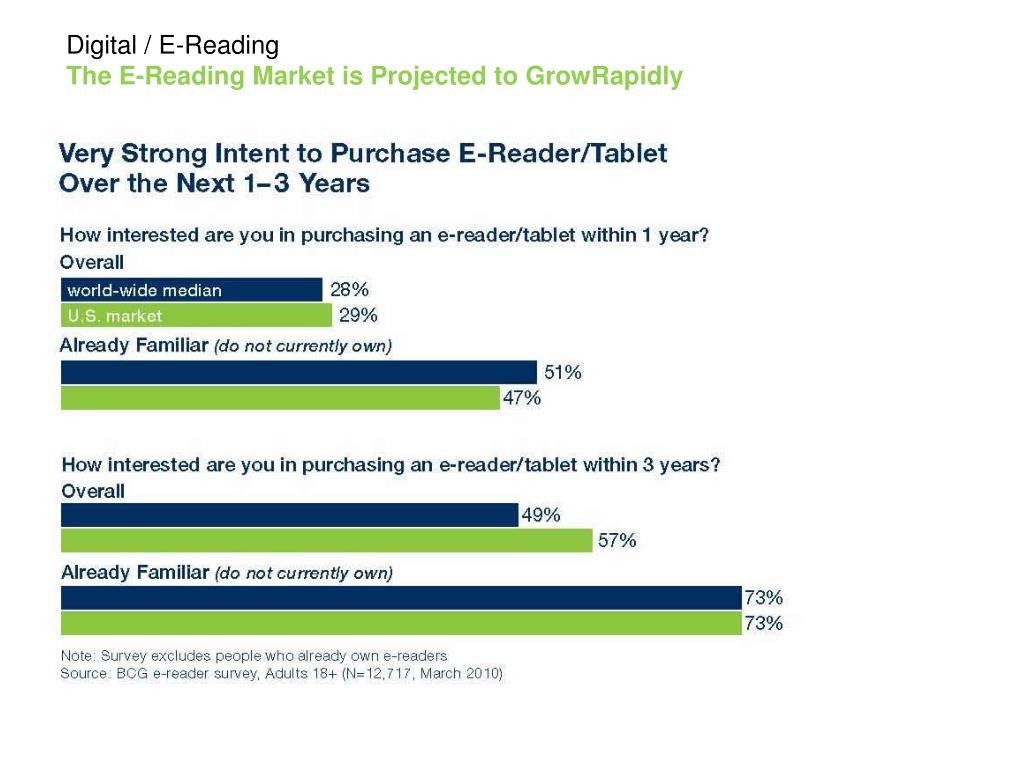 Digital / E-Reading
The E-Reading Market is Projected to GrowRapidly

Very Strong Intent to Purchase E-Reader/Tablet Over the Next 1–3 Years

How interested are you in purchasing an e-reader/tablet within 1 year?
Overall
world-wide median 28%
U.S. market 29%
Already Familiar (do not currently own)
51%
47%

How interested are you in purchasing an e-reader/tablet within 3 years?
Overall
49%
57%
Already Familiar (do not currently own)
73%
73%

Note: Survey excludes people who already own e-readers
Source: BCG e-reader survey, Adults 18+ (N=12,717, March 2010)